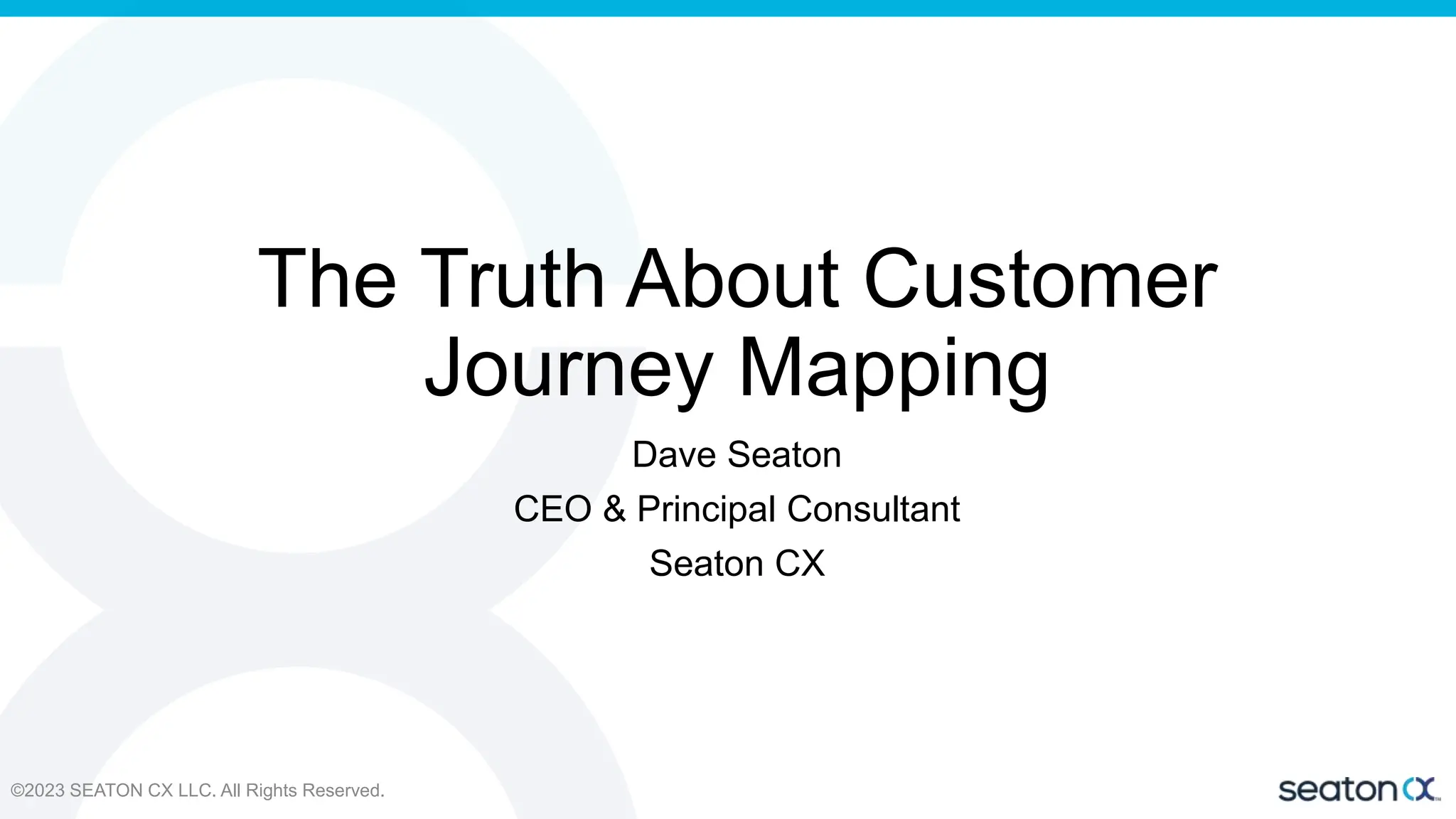 The Truth About Customer Journey Mapping

Dave Seaton

CEO & Principal Consultant

Seaton CX

©2023 SEATON CX LLC. All Rights Reserved.

seaton cx